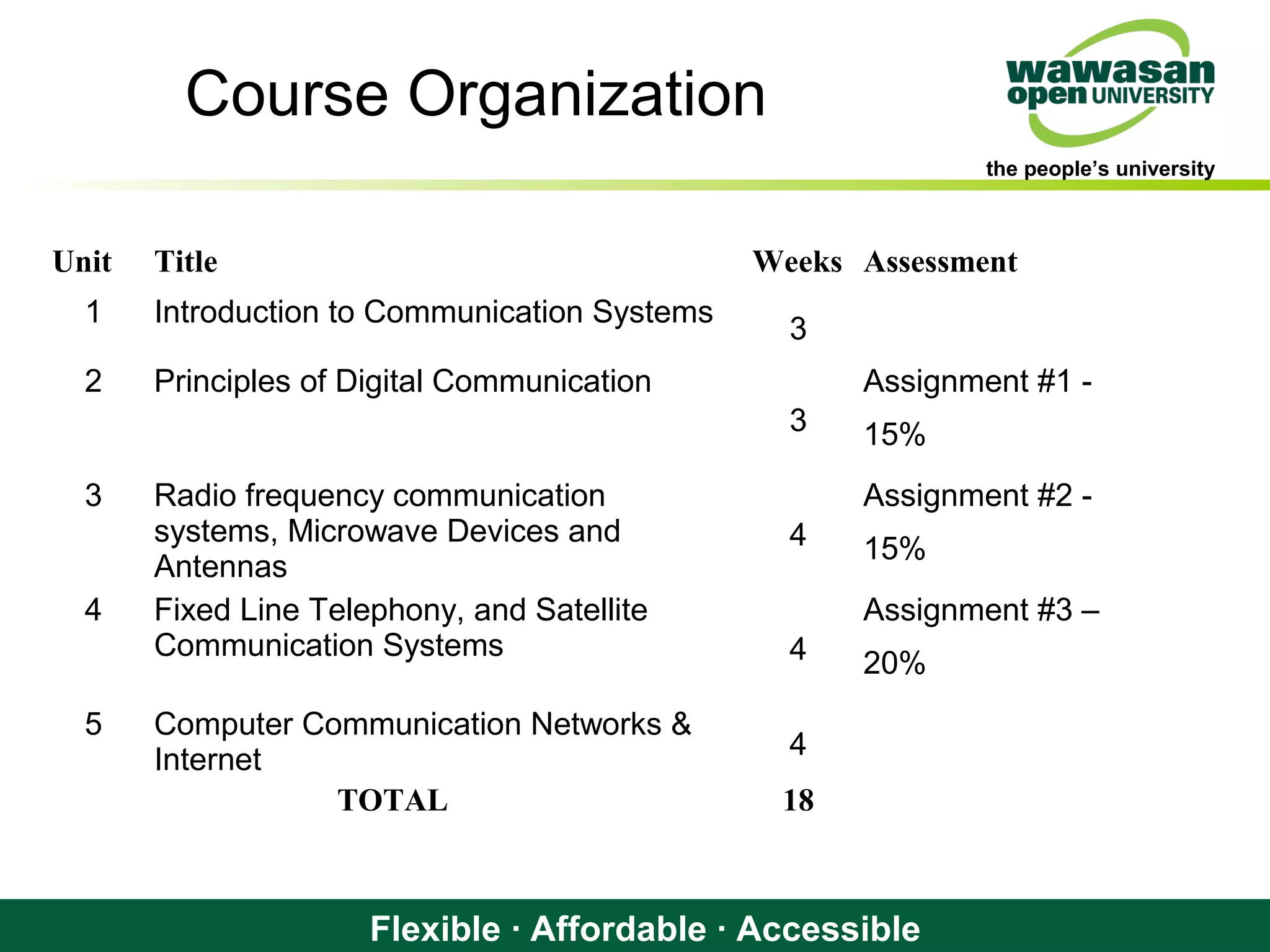 Course Organization

wawasan open UNIVERSITY
the people's university

| Unit | Title | Weeks | Assessment |
|---|---|---|---|
| 1 | Introduction to Communication Systems | 3 | |
| 2 | Principles of Digital Communication | 3 | Assignment #1 - 15% |
| 3 | Radio frequency communication systems, Microwave Devices and Antennas | 4 | Assignment #2 - 15% |
| 4 | Fixed Line Telephony, and Satellite Communication Systems | 4 | Assignment #3 – 20% |
| 5 | Computer Communication Networks & Internet | 4 | |
| | TOTAL | 18 | |

Flexible · Affordable · Accessible